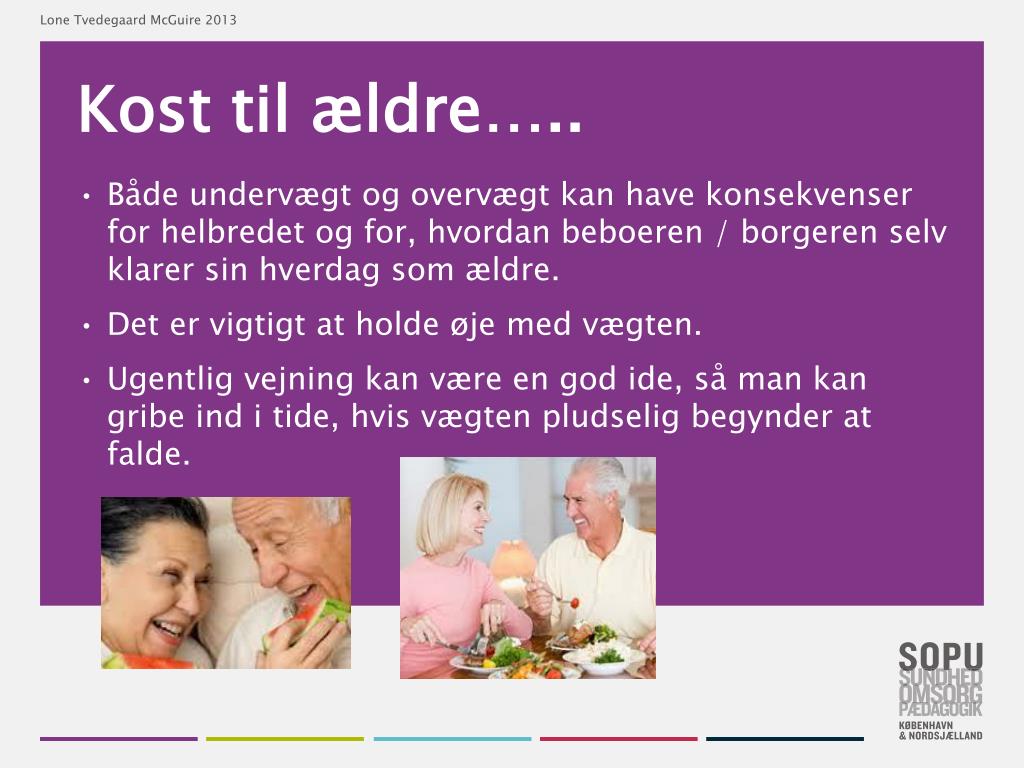 Lone Tvedegaard McGuire 2013

Kost til ældre…..

• Både undervægt og overvægt kan have konsekvenser for helbredet og for, hvordan beboeren / borgeren selv klarer sin hverdag som ældre.

• Det er vigtigt at holde øje med vægten.

• Ugentlig vejning kan være en god ide, så man kan gribe ind i tide, hvis vægten pludselig begynder at falde.

SOPU
SUNDHED
OMSORG
PÆDAGOGIK
KØBENHAVN
& NORDSJÆLLAND